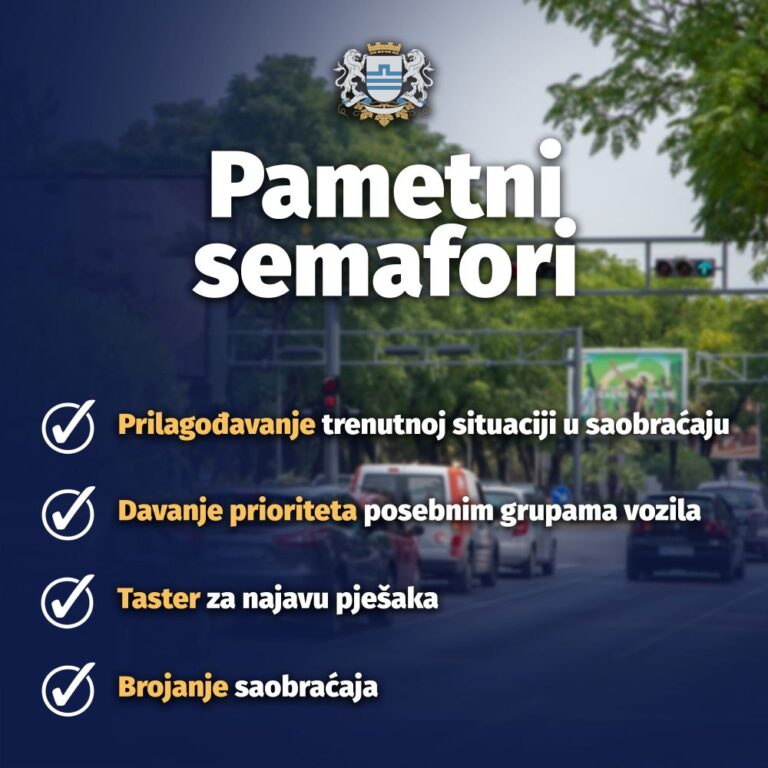 Pametni semafori

Prilagođavanje trenutnoj situaciji u saobraćaju

Davanje prioriteta posebnim grupama vozila

Taster za najavu pješaka

Brojanje saobraćaja